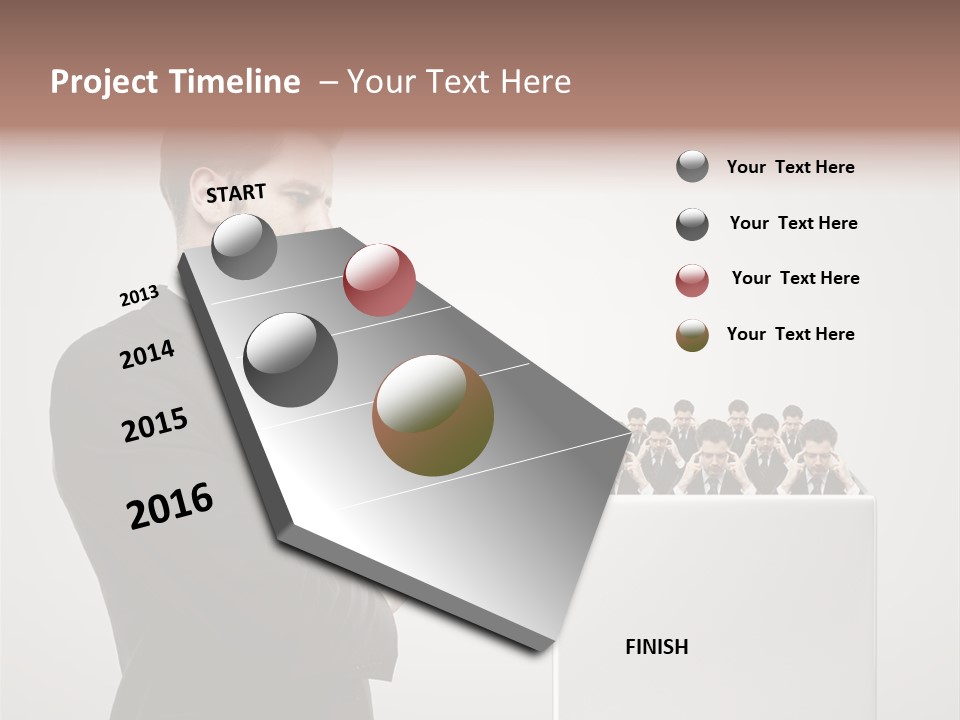 Project Timeline – Your Text Here

START

2013

2014

2015

2016

Your Text Here

Your Text Here

Your Text Here

Your Text Here

FINISH